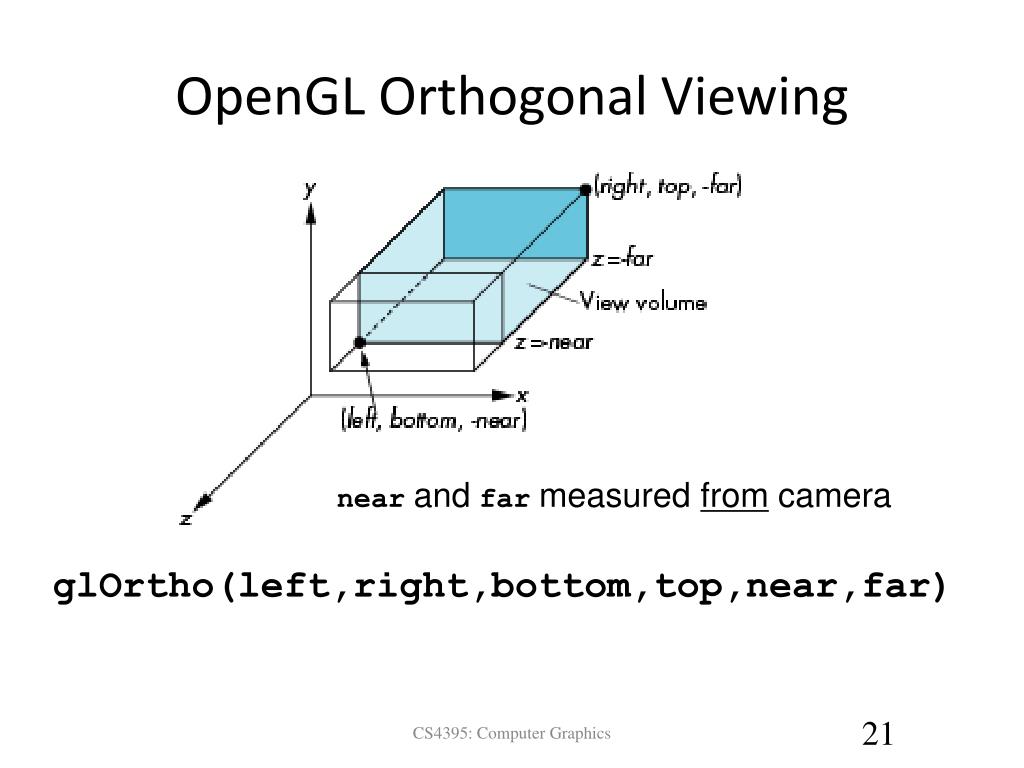 OpenGL Orthogonal Viewing

y

(right, top, -far)

z =-far

View volume

z =-near

x

(left, bottom, -near)

z

near and far measured from camera

glOrtho(left,right,bottom,top,near,far)

CS4395: Computer Graphics

21